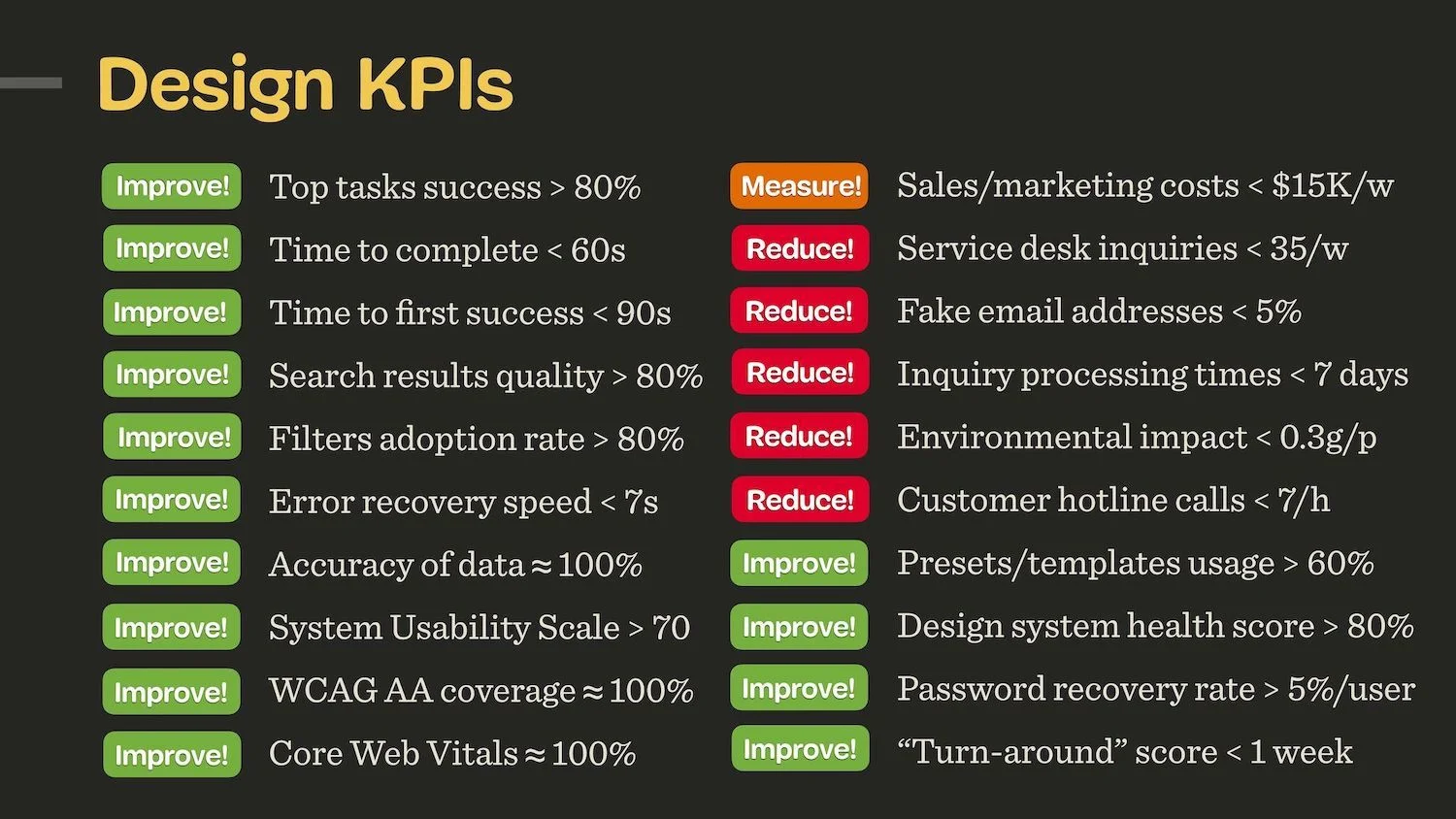 Design KPIs

Improve! Top tasks success > 80%

Improve! Time to complete < 60s

Improve! Time to first success < 90s

Improve! Search results quality > 80%

Improve! Filters adoption rate > 80%

Improve! Error recovery speed < 7s

Improve! Accuracy of data ≈ 100%

Improve! System Usability Scale > 70

Improve! WCAG AA coverage ≈ 100%

Improve! Core Web Vitals ≈ 100%

Measure! Sales/marketing costs < $15K/w

Reduce! Service desk inquiries < 35/w

Reduce! Fake email addresses < 5%

Reduce! Inquiry processing times < 7 days

Reduce! Environmental impact < 0.3g/p

Reduce! Customer hotline calls < 7/h

Improve! Presets/templates usage > 60%

Improve! Design system health score > 80%

Improve! Password recovery rate > 5%/user

Improve! “Turn-around” score < 1 week